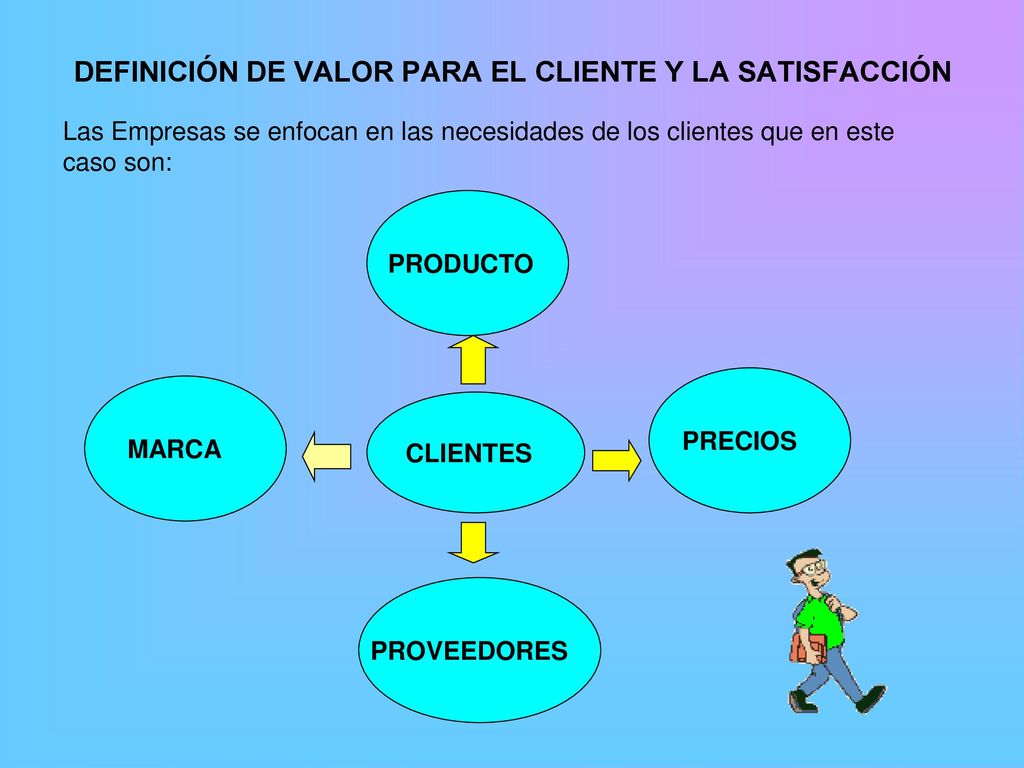 DEFINICIÓN DE VALOR PARA EL CLIENTE Y LA SATISFACCIÓN

Las Empresas se enfocan en las necesidades de los clientes que en este caso son:

PRODUCTO

MARCA

CLIENTES

PRECIOS

PROVEEDORES